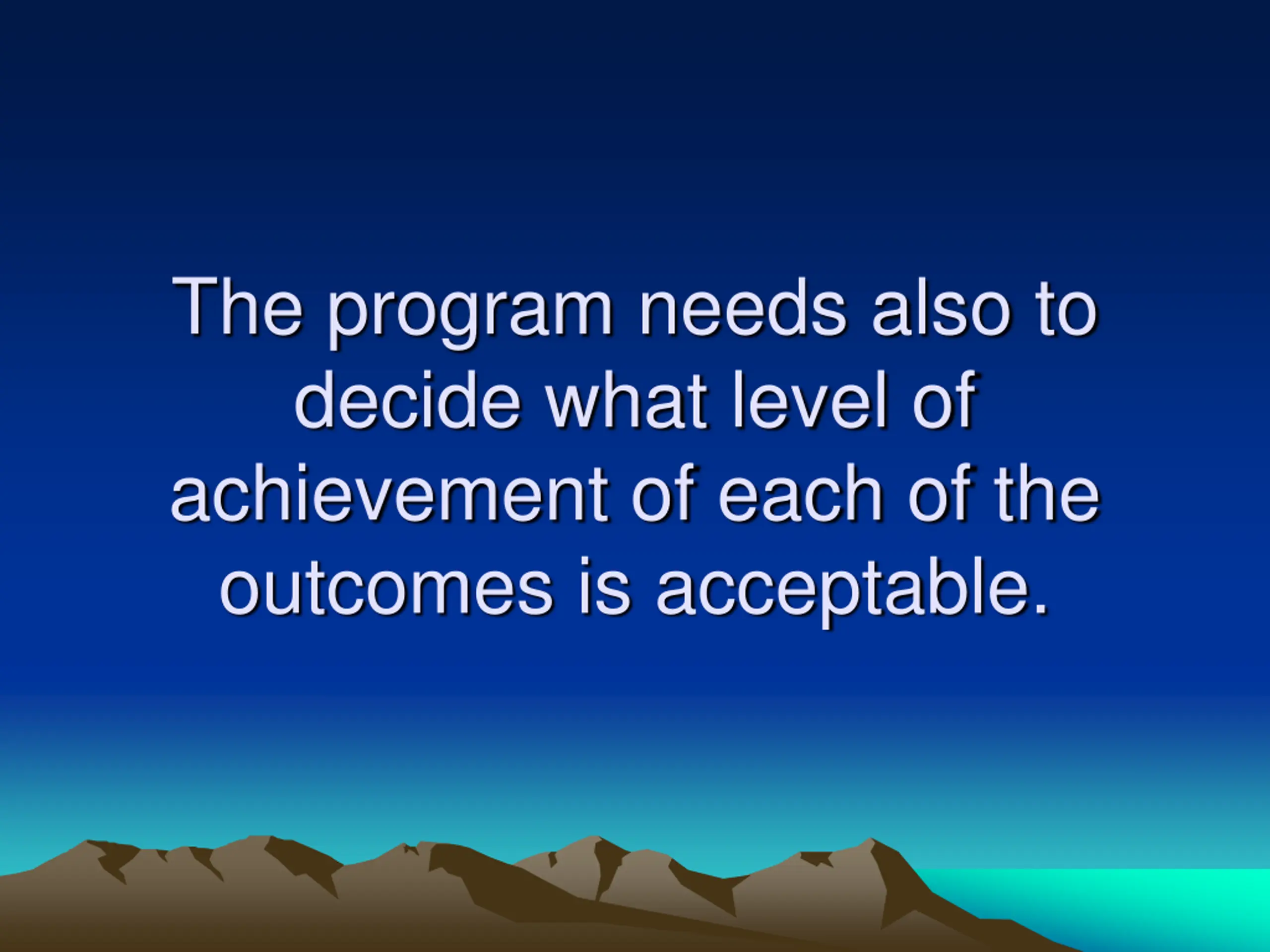 The program needs also to decide what level of achievement of each of the outcomes is acceptable.